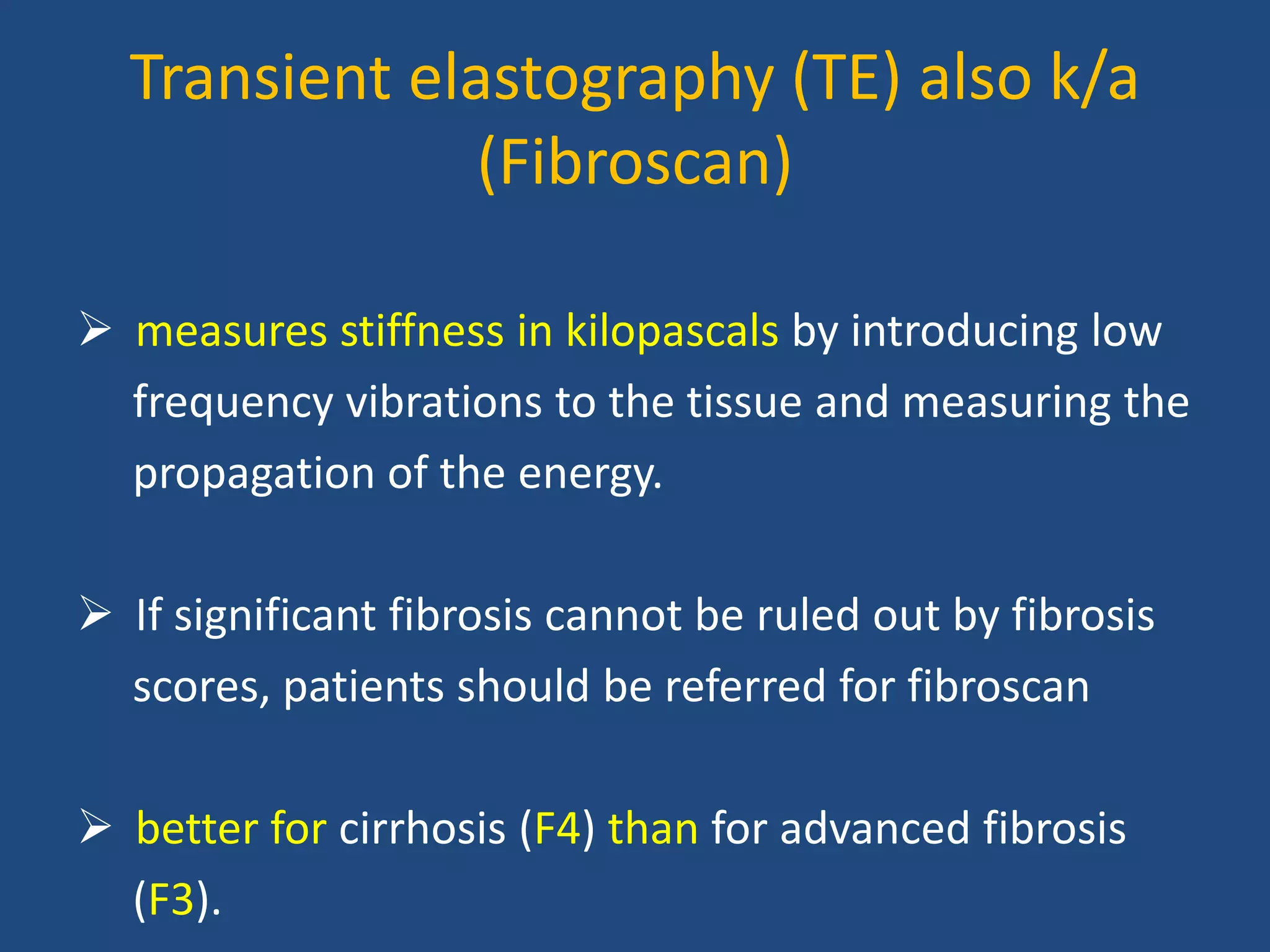 Transient elastography (TE) also k/a (Fibroscan)

➢ measures stiffness in kilopascals by introducing low frequency vibrations to the tissue and measuring the propagation of the energy.

➢ If significant fibrosis cannot be ruled out by fibrosis scores, patients should be referred for fibroscan

➢ better for cirrhosis (F4) than for advanced fibrosis (F3).